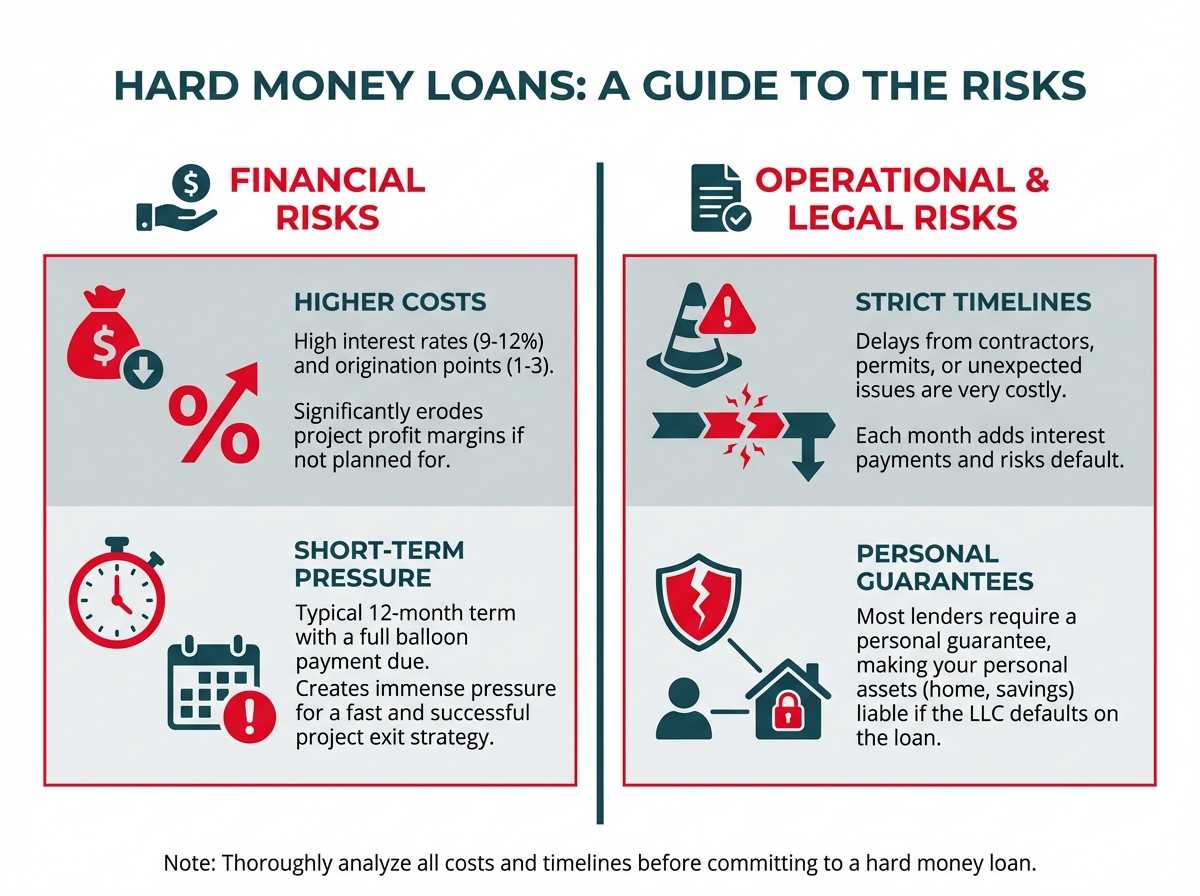 HARD MONEY LOANS: A GUIDE TO THE RISKS

FINANCIAL RISKS

HIGHER COSTS

High interest rates (9-12%) and origination points (1-3).

Significantly erodes project profit margins if not planned for.

SHORT-TERM PRESSURE

Typical 12-month term with a full balloon payment due.
Creates immense pressure for a fast and successful project exit strategy.

OPERATIONAL & LEGAL RISKS

STRICT TIMELINES

Delays from contractors, permits, or unexpected issues are very costly.

Each month adds interest payments and risks default.

PERSONAL GUARANTEES

Most lenders require a personal guarantee, making your personal assets (home, savings) liable if the LLC defaults on the loan.

Note: Thoroughly analyze all costs and timelines before committing to a hard money loan.